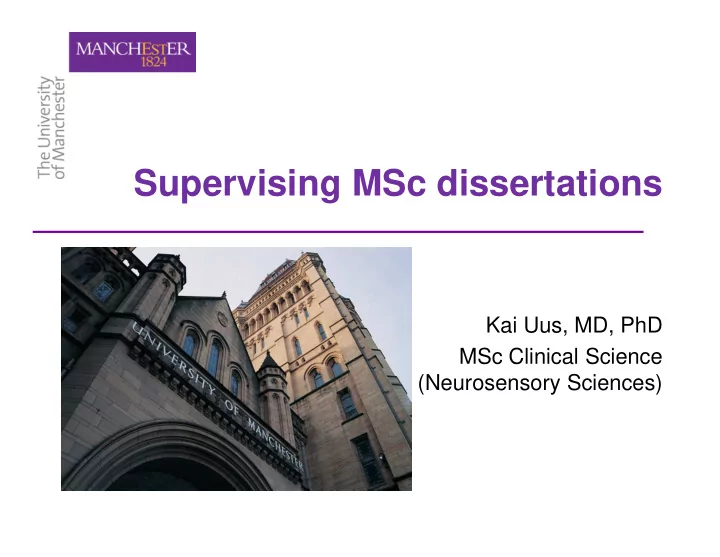 MANCHESTER
1824

The University
of Manchester

Supervising MSc dissertations

UNIVERSITY OF MANCHESTER

Kai Uus, MD, PhD
MSc Clinical Science
(Neurosensory Sciences)